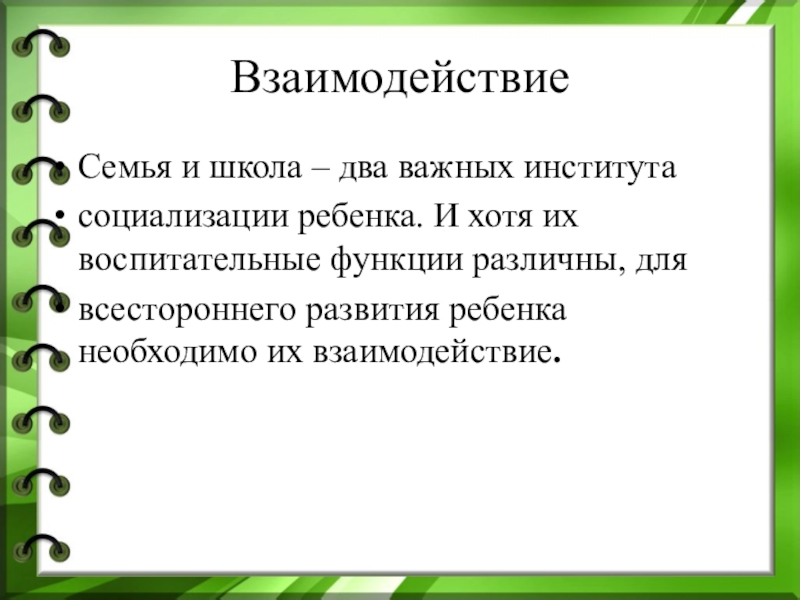 Взаимодействие

• Семья и школа – два важных института
• социализации ребенка. И хотя их воспитательные функции различны, для
• всестороннего развития ребенка необходимо их взаимодействие.